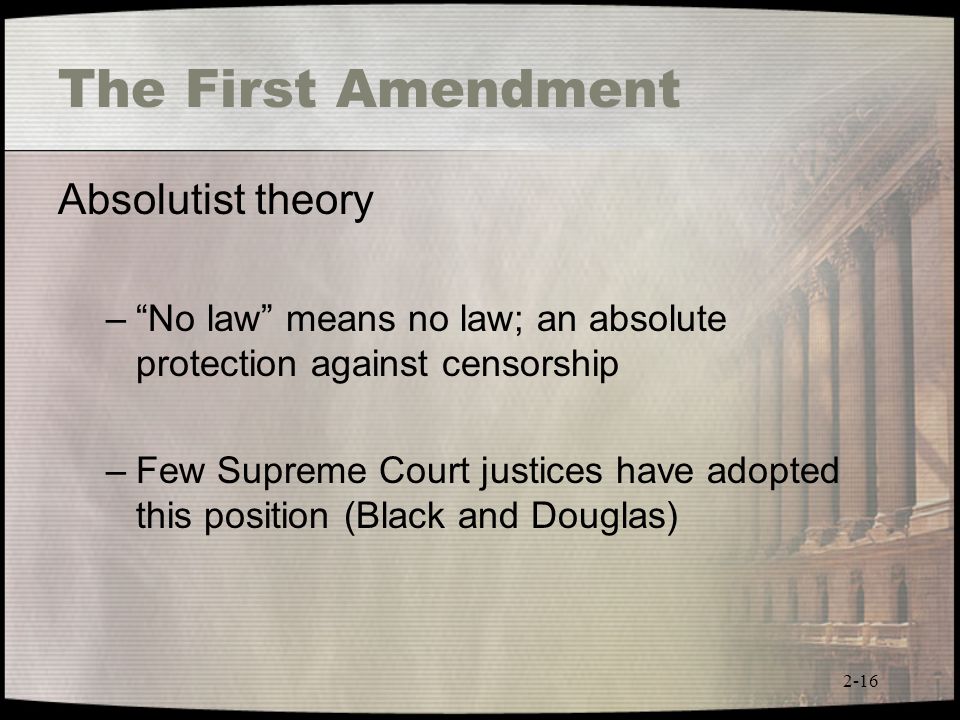 The First Amendment

Absolutist theory

– “No law” means no law; an absolute protection against censorship

– Few Supreme Court justices have adopted this position (Black and Douglas)

2-16